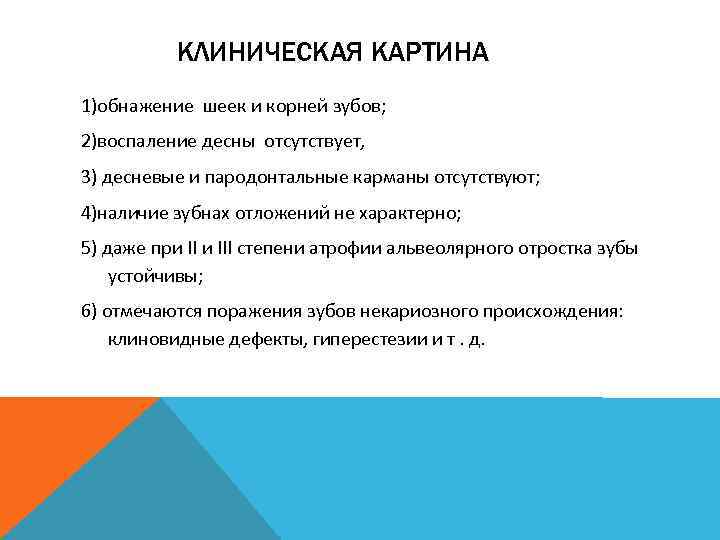 КЛИНИЧЕСКАЯ КАРТИНА

1)обнажение шеек и корней зубов;

2)воспаление десны отсутствует,

3) десневые и пародонтальные карманы отсутствуют;

4)наличие зубнах отложений не характерно;

5) даже при II и III степени атрофии альвеолярного отростка зубы устойчивы;

6) отмечаются поражения зубов некариозного происхождения: клиновидные дефекты, гиперестезии и т . д.